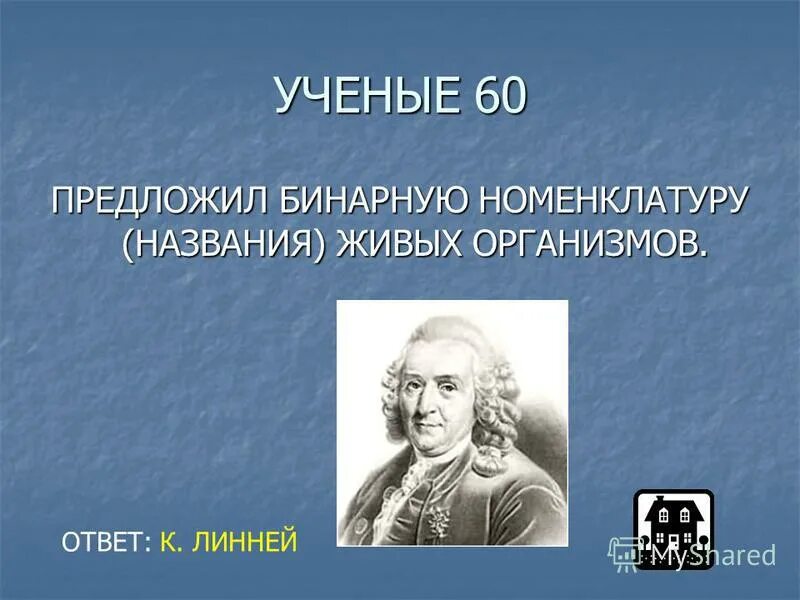 УЧЕНЫЕ 60

ПРЕДЛОЖИЛ БИНАРНУЮ НОМЕНКЛАТУРУ (НАЗВАНИЯ) ЖИВЫХ ОРГАНИЗМОВ.

ОТВЕТ: К. ЛИННЕЙ

MyShared